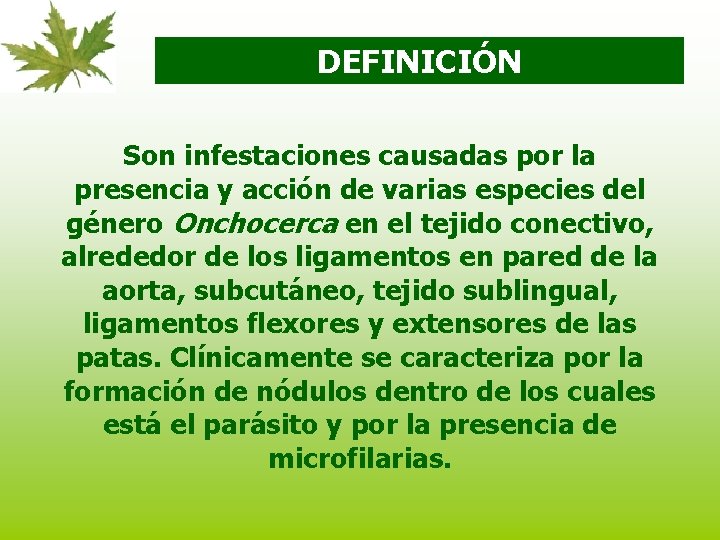 DEFINICIÓN

Son infestaciones causadas por la presencia y acción de varias especies del género Onchocerca en el tejido conectivo, alrededor de los ligamentos en pared de la aorta, subcutáneo, tejido sublingual, ligamentos flexores y extensores de las patas. Clínicamente se caracteriza por la formación de nódulos dentro de los cuales está el parásito y por la presencia de microfilarias.